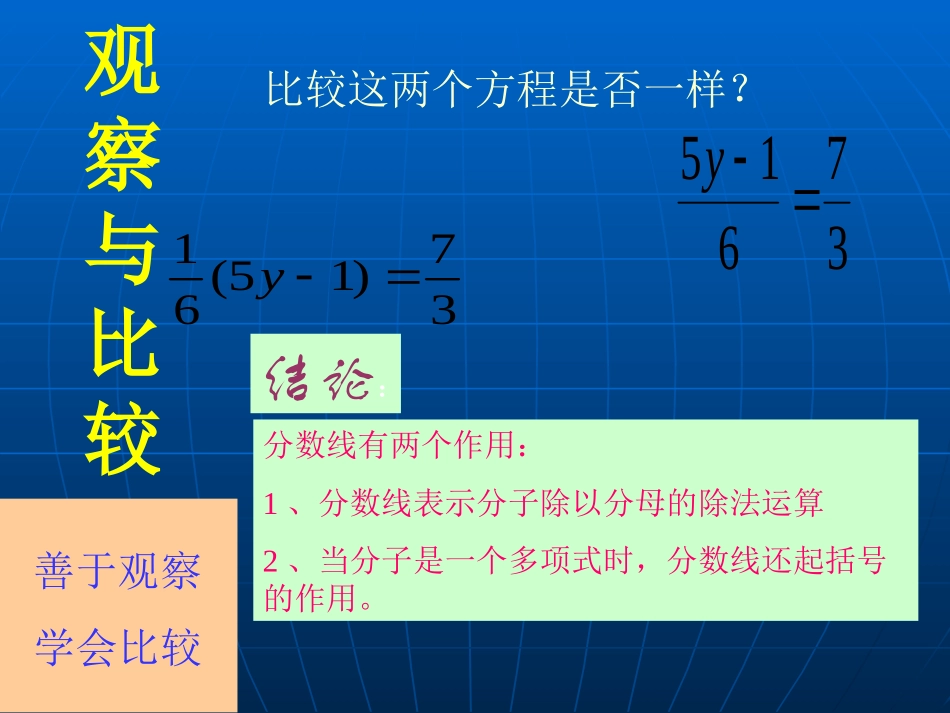 观察与比较

比较这两个方程是否一样？

$\frac{5y-1}{6}=\frac{7}{3}$

$\frac{1}{6}(5y-1)=\frac{7}{3}$

结论：

分数线有两个作用：

1、分数线表示分子除以分母的除法运算

2、当分子是一个多项式时，分数线还起括号的作用。

善于观察
学会比较